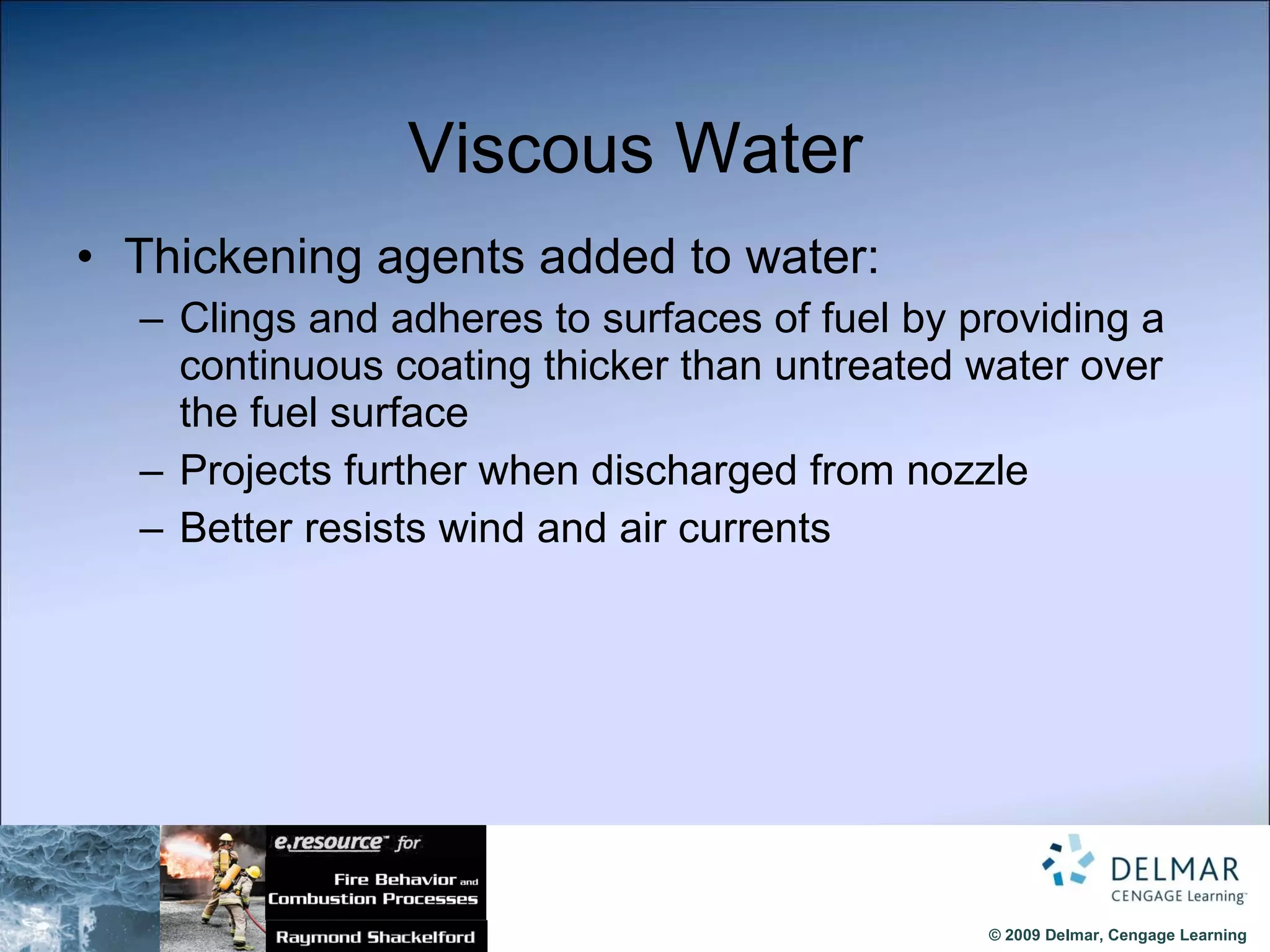 Viscous Water

• Thickening agents added to water:
– Clings and adheres to surfaces of fuel by providing a continuous coating thicker than untreated water over the fuel surface
– Projects further when discharged from nozzle
– Better resists wind and air currents

e.resource™ for
Fire Behavior and Combustion Processes
Raymond Shackelford

DELMAR
CENGAGE Learning™

© 2009 Delmar, Cengage Learning